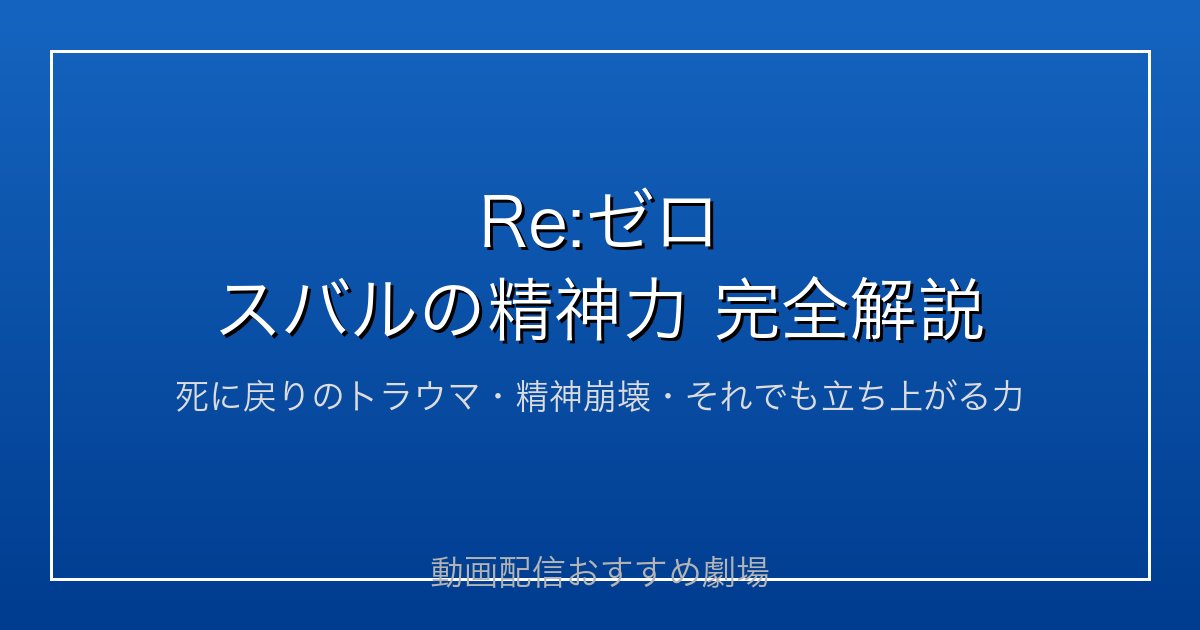 Re:ゼロ
スバルの精神力 完全解説

死に戻りのトラウマ・精神崩壊・それでも立ち上がる力

動画配信おすすめ劇場